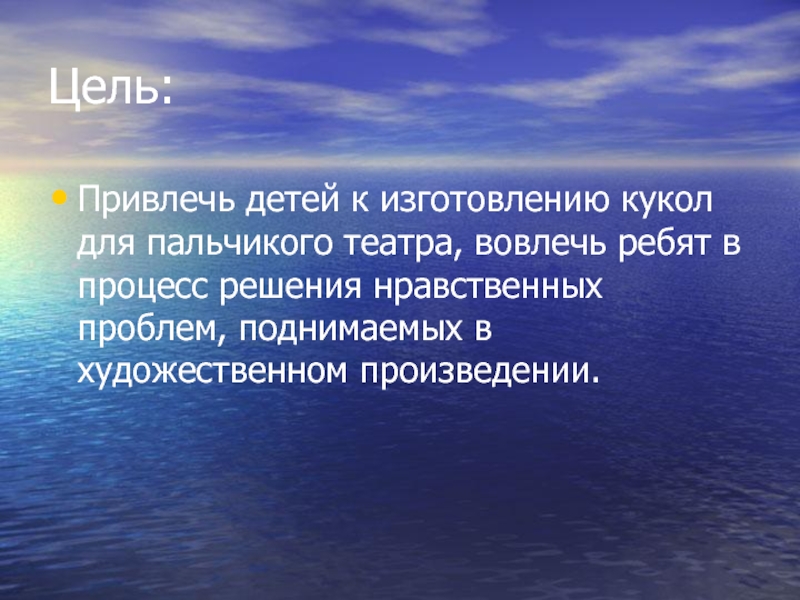 Цель:

• Привлечь детей к изготовлению кукол для пальчикого театра, вовлечь ребят в процесс решения нравственных проблем, поднимаемых в художественном произведении.